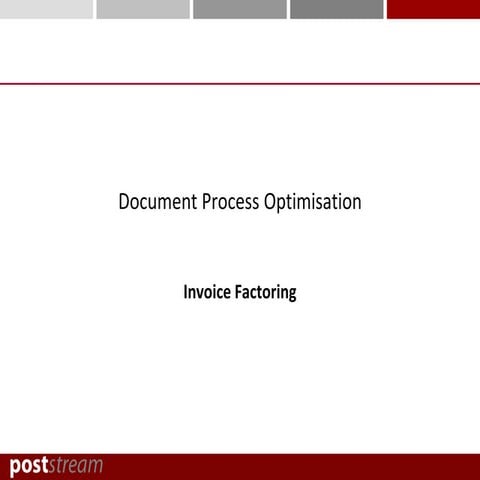 Document Process Optimisation

Invoice Factoring

poststream